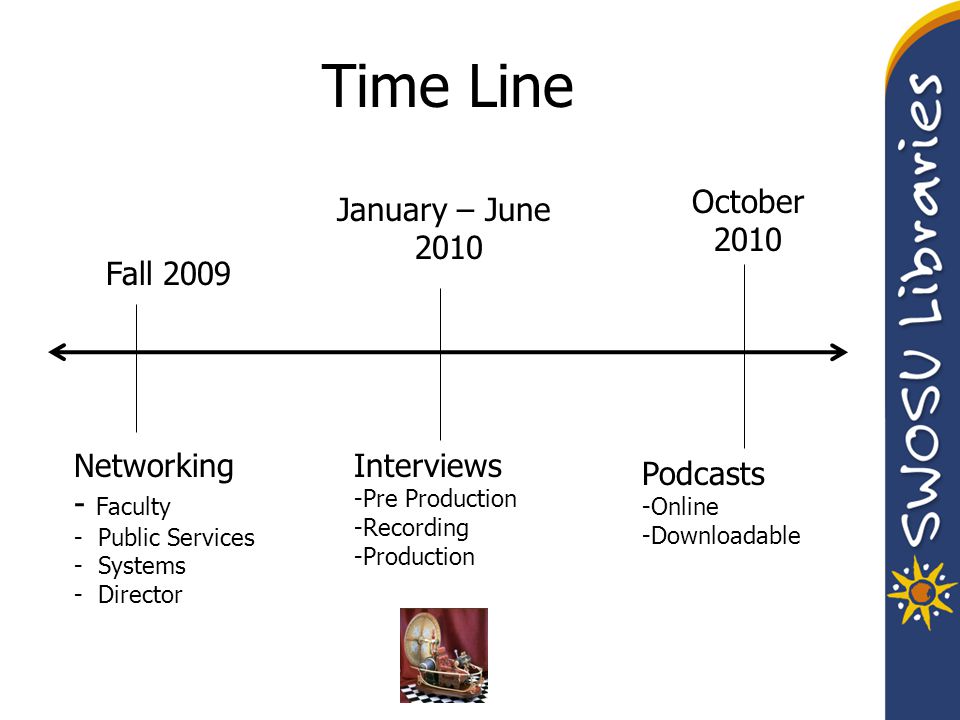 Time Line

Fall 2009

January – June 2010

October 2010

Networking
- Faculty
- Public Services
- Systems
- Director

Interviews
-Pre Production
-Recording
-Production

Podcasts
-Online
-Downloadable

SWOSU Libraries